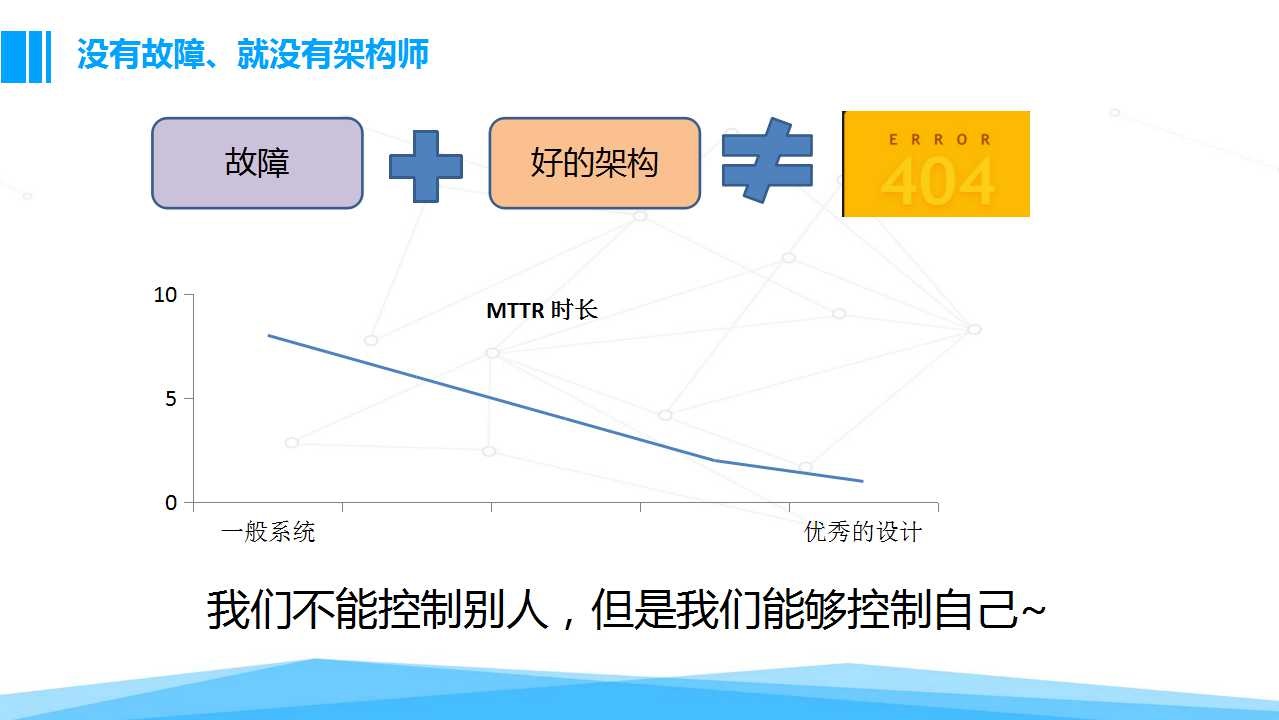 没有故障、就没有架构师

故障

好的架构

ERROR
404

MTTR 时长

10
5
0

一般系统
优秀的设计

我们不能控制别人，但是我们能够控制自己~